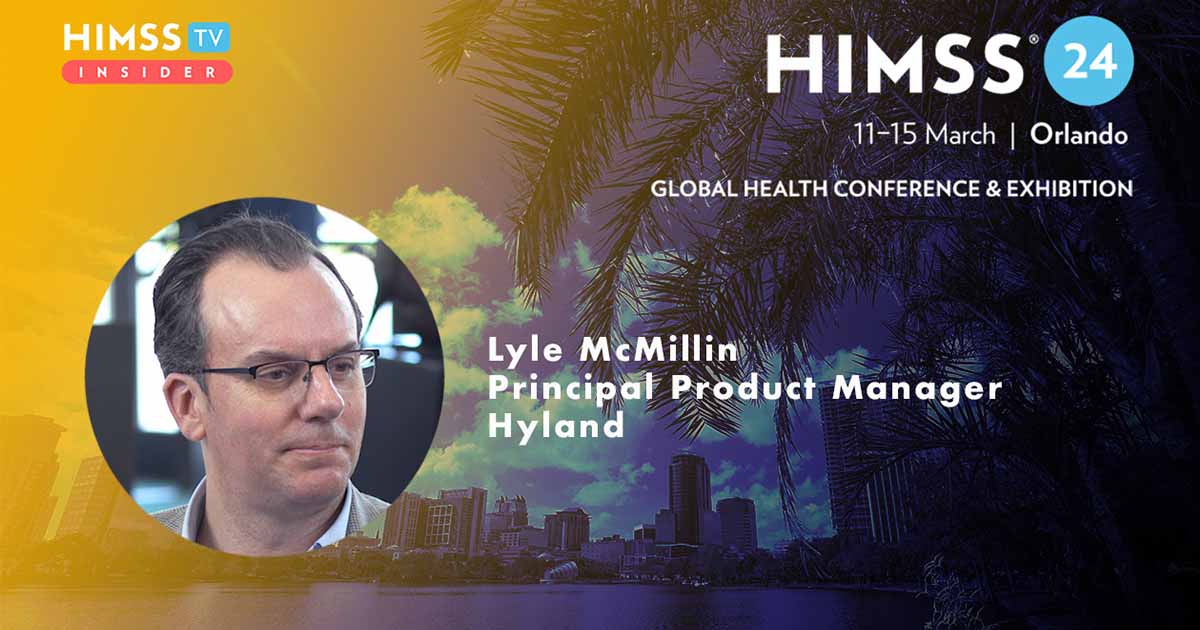 HIMSS TV
INSIDER

HIMSS® 24
11–15 March | Orlando
GLOBAL HEALTH CONFERENCE & EXHIBITION

Lyle McMillin
Principal Product Manager
Hyland